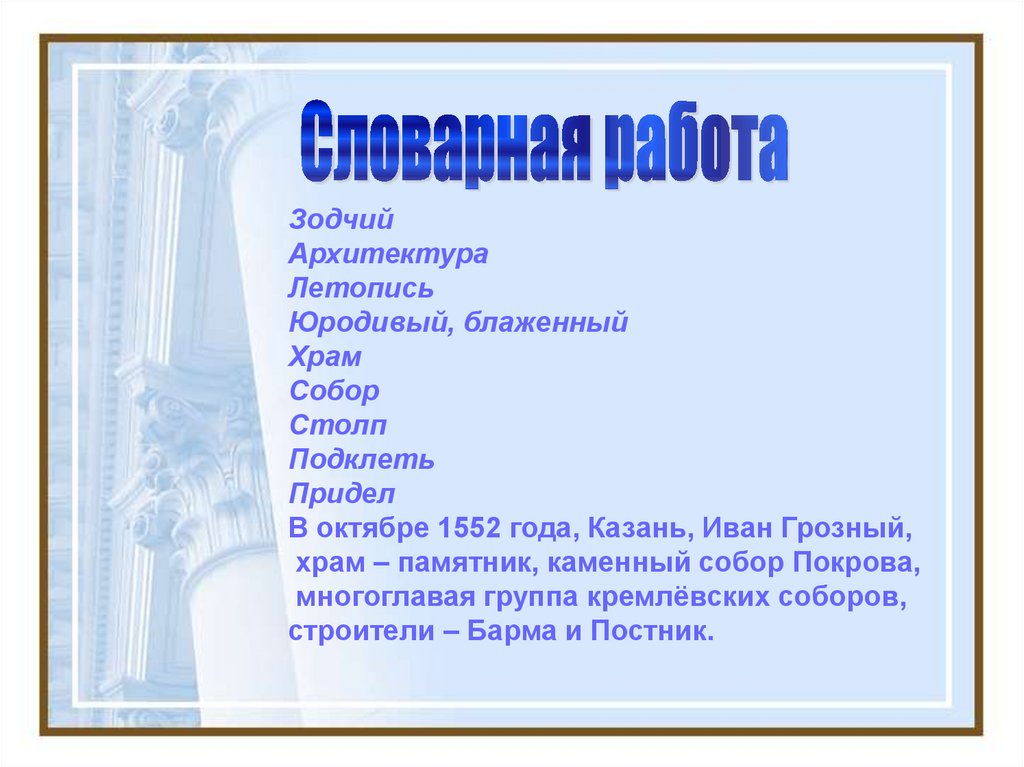 Словарная работа

Зодчий
Архитектура
Летопись
Юродивый, блаженный
Храм
Собор
Столп
Подклеть
Придел
В октябре 1552 года, Казань, Иван Грозный, храм – памятник, каменный собор Покрова, многоглавая группа кремлёвских соборов, строители – Барма и Постник.